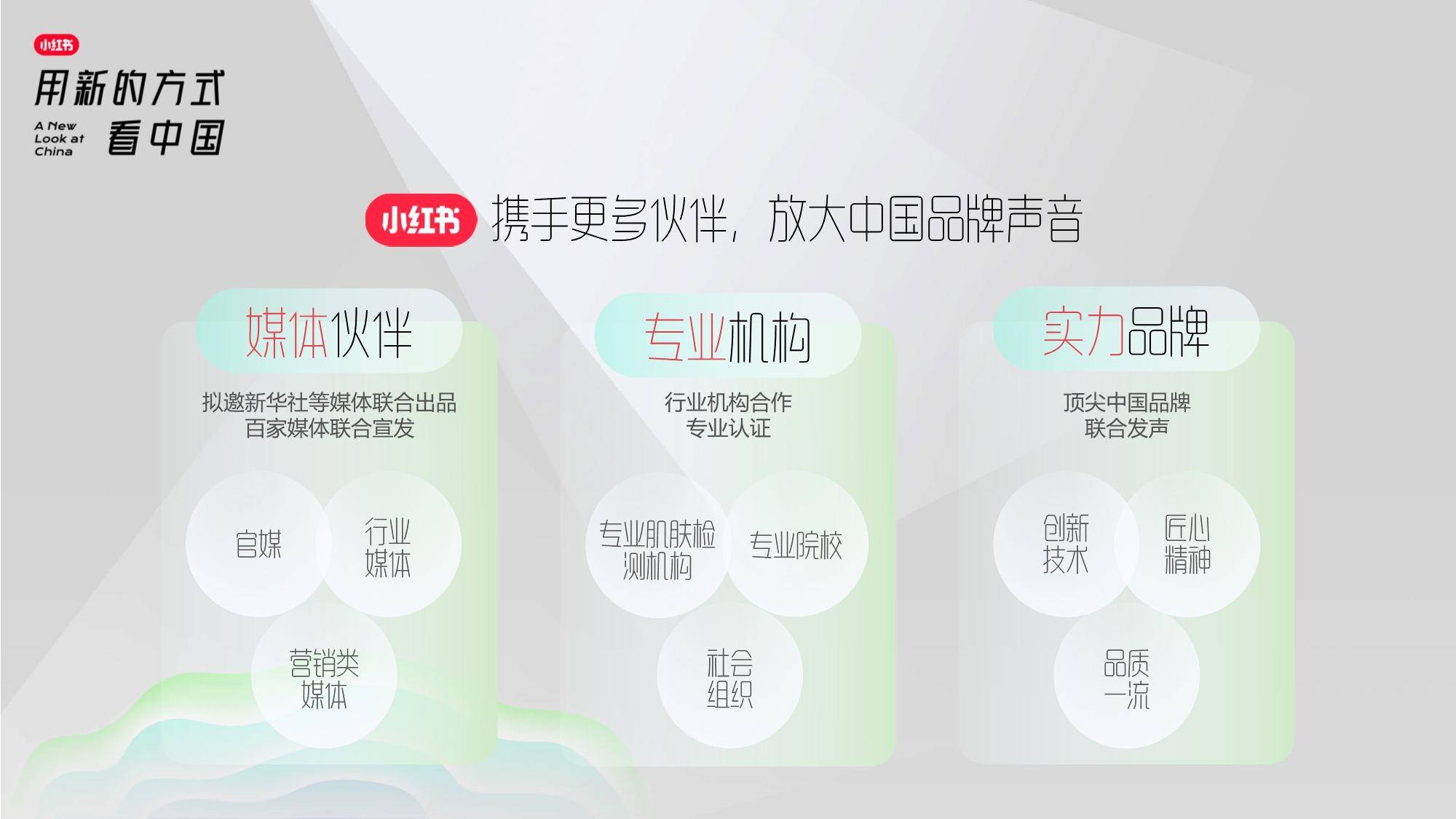 小红书
用新的方式看中国
A New Look at China

小红书 携手更多伙伴，放大中国品牌声音

媒体伙伴
拟邀新华社等媒体联合出品
百家媒体联合宣发
官媒
行业媒体
营销类媒体

专业机构
行业机构合作
专业认证
专业肌肤检测机构
专业院校
社会组织

实力品牌
顶尖中国品牌
联合发声
创新技术
匠心精神
品质一流